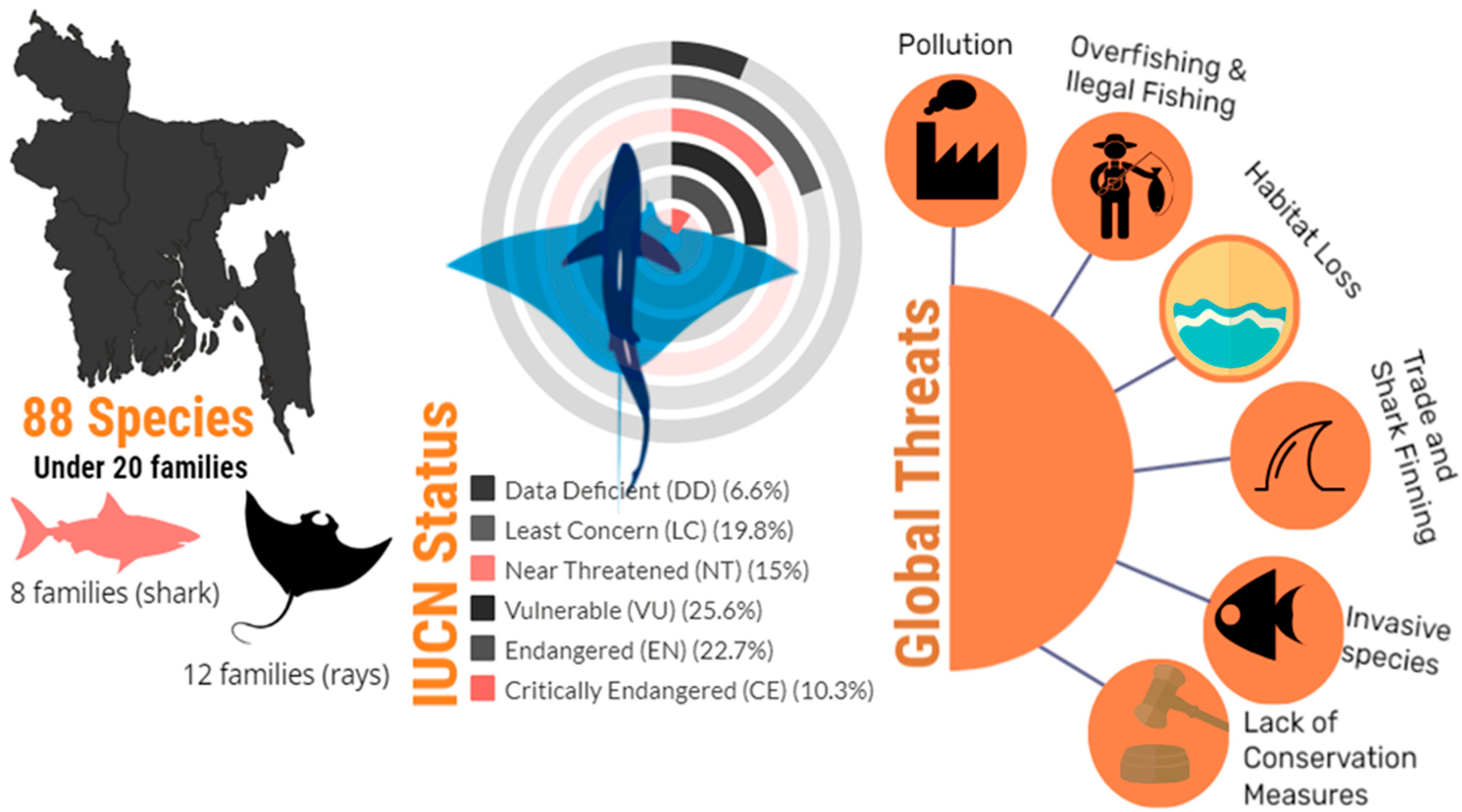 88 Species
Under 20 families

8 families (shark)

12 families (rays)

IUCN Status

Data Deficient (DD) (6.6%)
Least Concern (LC) (19.8%)
Near Threatened (NT) (15%)
Vulnerable (VU) (25.6%)
Endangered (EN) (22.7%)
Critically Endangered (CE) (10.3%)

Global Threats

Pollution

Overfishing & Ilegal Fishing

Habitat Loss

Trade and Shark Finning

Invasive species

Lack of Conservation Measures